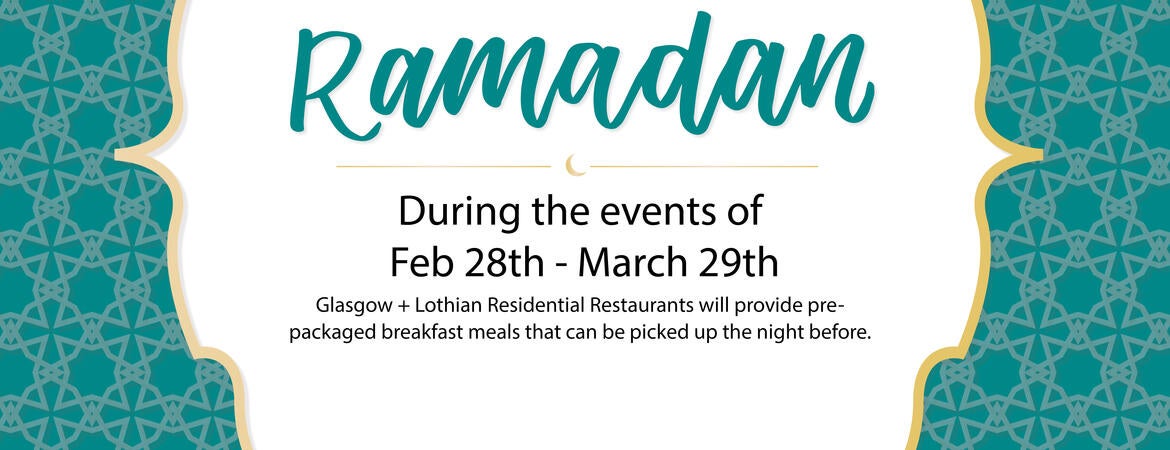 Ramadan

During the events of
Feb 28th - March 29th

Glasgow + Lothian Residential Restaurants will provide pre-packaged breakfast meals that can be picked up the night before.